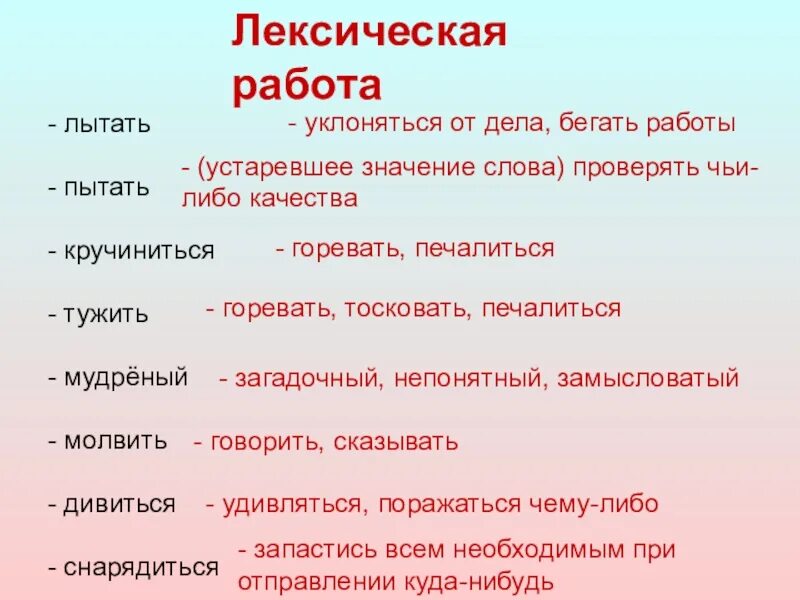 Лексическая работа

- лытать - уклоняться от дела, бегать работы

- пытать - (устаревшее значение слова) проверять чьи-либо качества

- кручиниться - горевать, печалиться

- тужить - горевать, тосковать, печалиться

- мудрёный - загадочный, непонятный, замысловатый

- молвить - говорить, сказывать

- дивиться - удивляться, поражаться чему-либо

- снарядиться - запастись всем необходимым при отправлении куда-нибудь